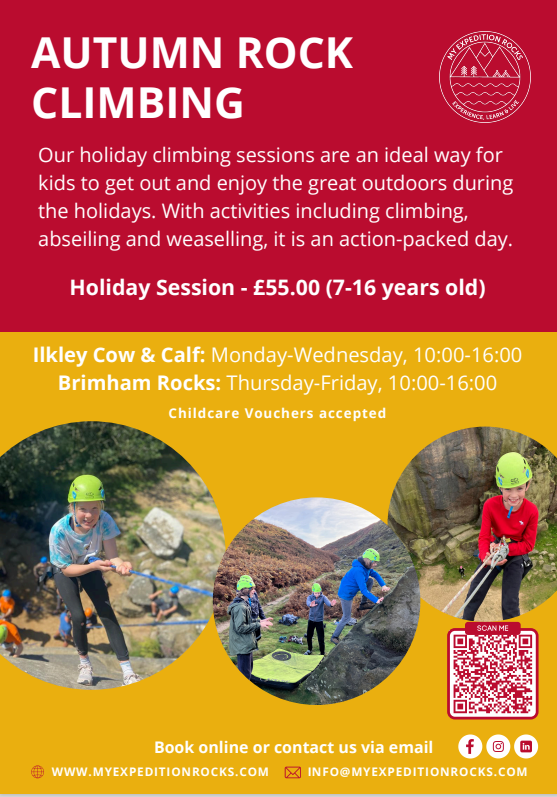 AUTUMN ROCK CLIMBING

MY EXPEDITION ROCKS
EXPERIENCE, LEARN & LIVE

Our holiday climbing sessions are an ideal way for kids to get out and enjoy the great outdoors during the holidays. With activities including climbing, abseiling and weaselling, it is an action-packed day.

Holiday Session - £55.00 (7-16 years old)

Ilkley Cow & Calf: Monday-Wednesday, 10:00-16:00
Brimham Rocks: Thursday-Friday, 10:00-16:00

Childcare Vouchers accepted

SCAN ME

Book online or contact us via email

WWW.MYEXPEDITIONROCKS.COM INFO@MYEXPEDITIONROCKS.COM